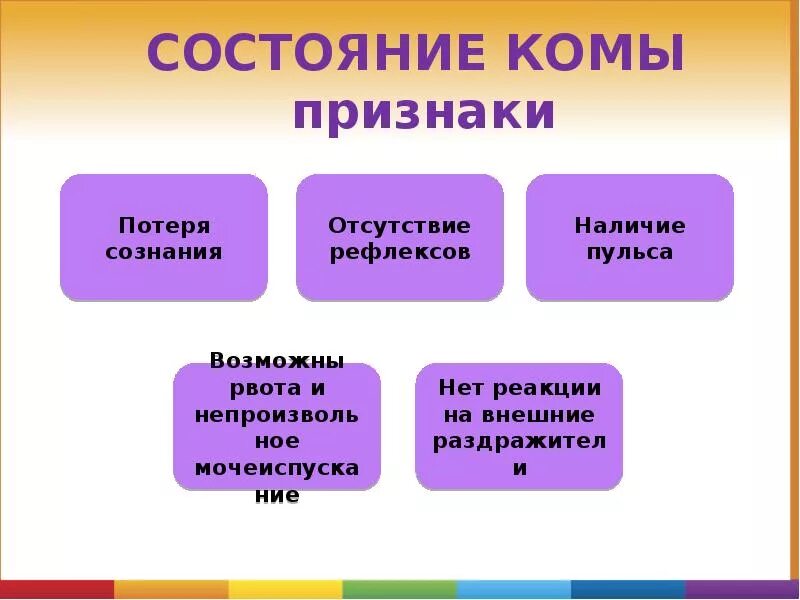 СОСТОЯНИЕ КОМЫ
признаки

Потеря сознания

Отсутствие рефлексов

Наличие пульса

Возможны рвота и непроизвольное мочеиспускание

Нет реакции на внешние раздражители